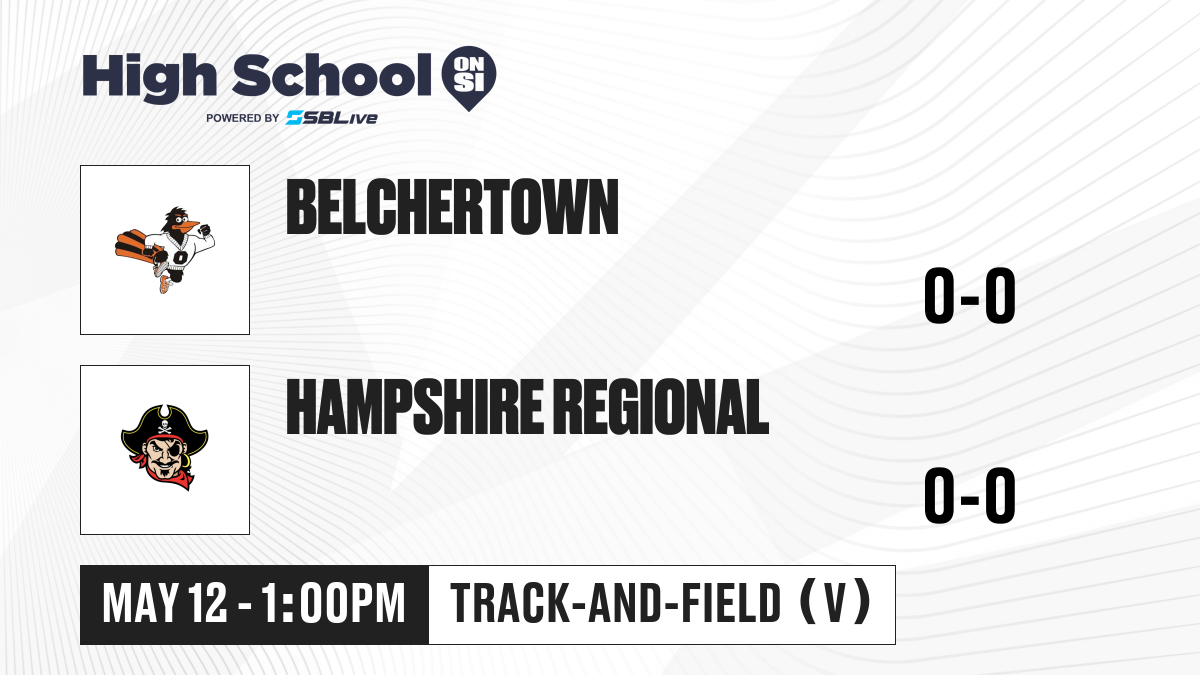 High School ON SI
POWERED BY SBLive

BELCHERTOWN

0-0

HAMPSHIRE REGIONAL

0-0

MAY 12 - 1:00PM

TRACK-AND-FIELD (V)